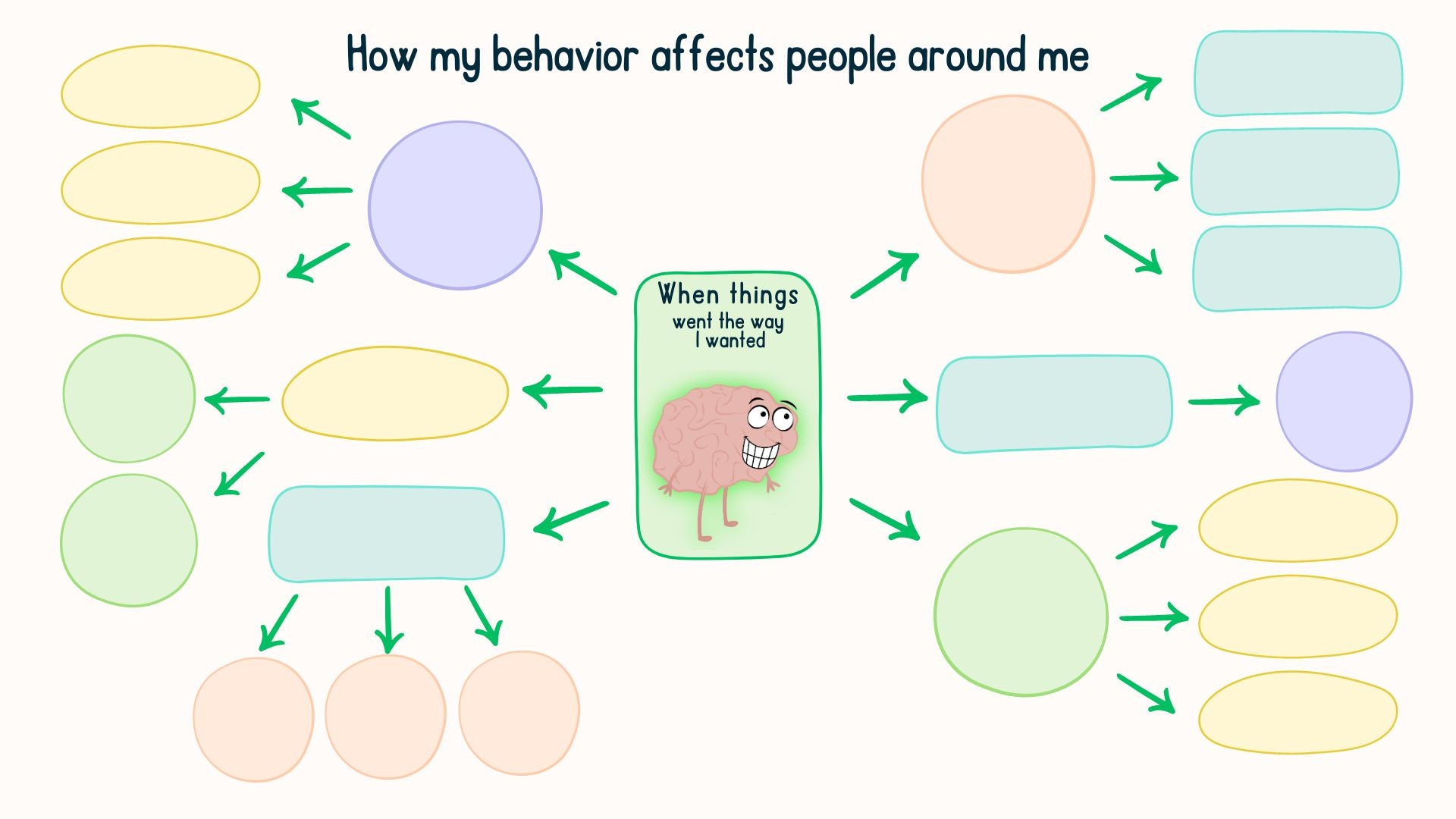 How my behavior affects people around me

When things
went the way
I wanted